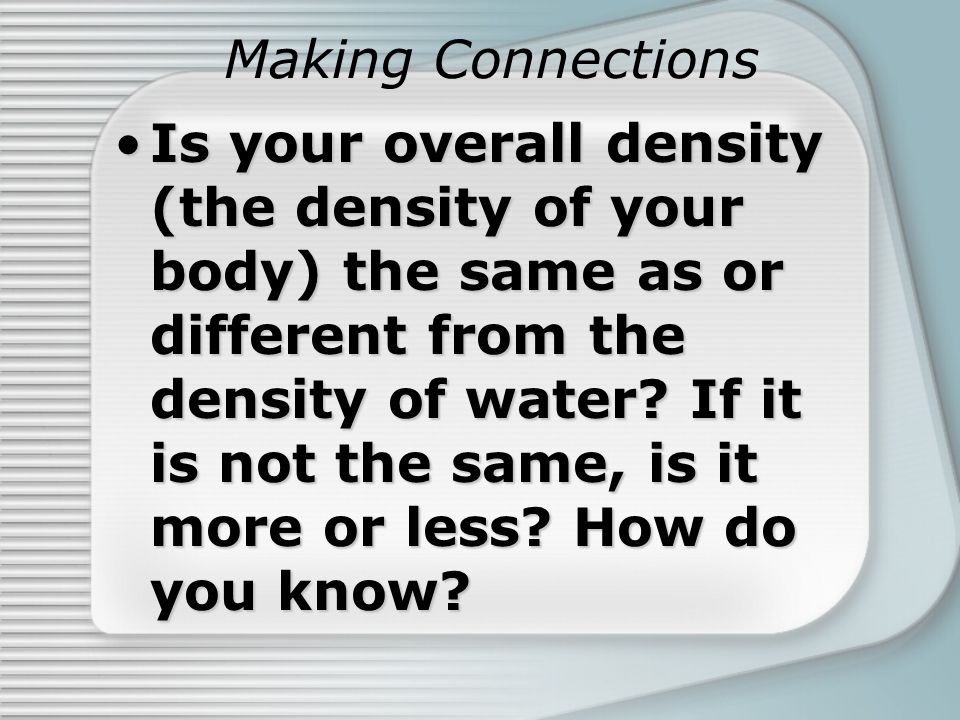 Making Connections

• Is your overall density (the density of your body) the same as or different from the density of water? If it is not the same, is it more or less? How do you know?